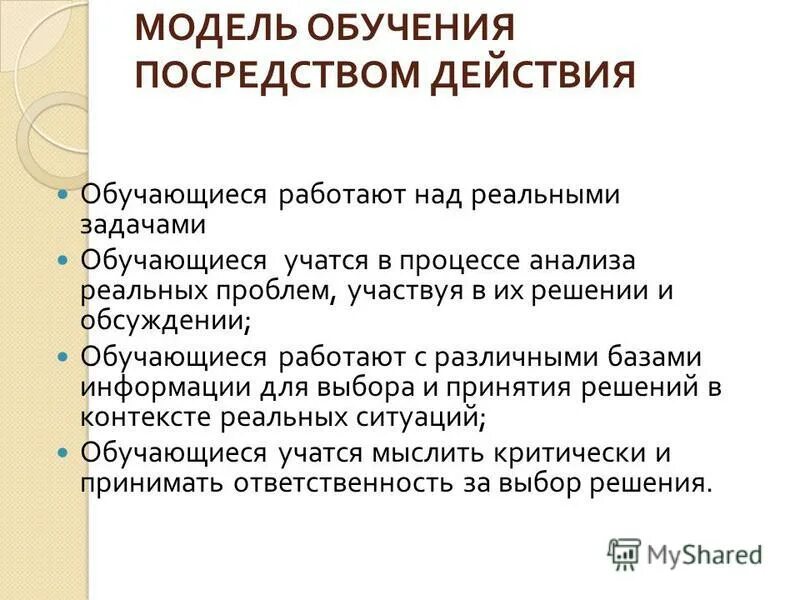 МОДЕЛЬ ОБУЧЕНИЯ ПОСРЕДСТВОМ ДЕЙСТВИЯ

Обучающиеся работают над реальными задачами

Обучающиеся учатся в процессе анализа реальных проблем, участвуя в их решении и обсуждении;

Обучающиеся работают с различными базами информации для выбора и принятия решений в контексте реальных ситуаций;

Обучающиеся учатся мыслить критически и принимать ответственность за выбор решения.

MyShared